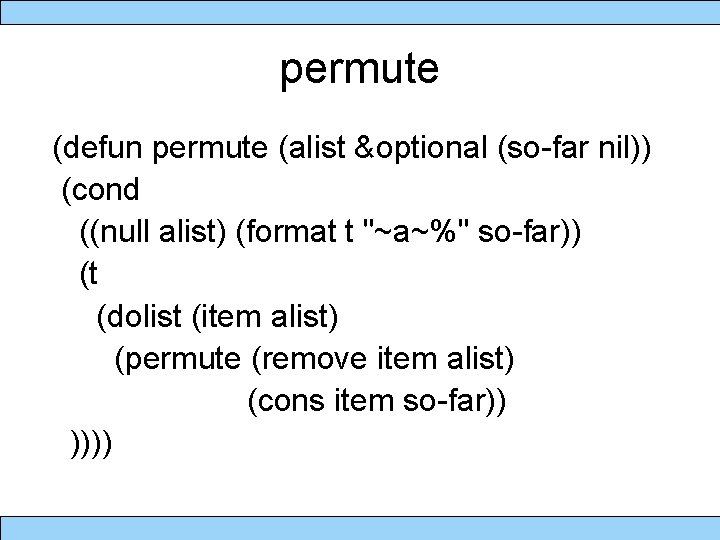 permute

(defun permute (alist &optional (so-far nil))
 (cond
  ((null alist) (format t "~a~%" so-far))
  (t
   (dolist (item alist)
    (permute (remove item alist)
             (cons item so-far))
 ))))